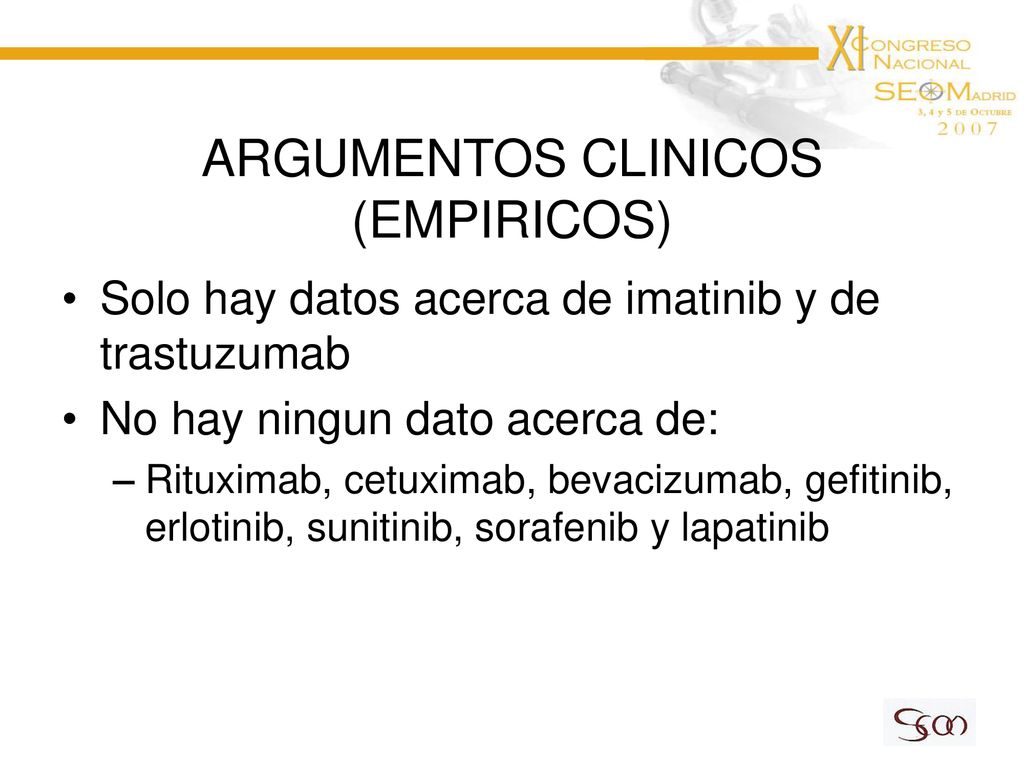 XI CONGRESO NACIONAL SEOM MADRID
3, 4 y 5 DE OCTUBRE
2007

ARGUMENTOS CLINICOS (EMPIRICOS)

• Solo hay datos acerca de imatinib y de trastuzumab
• No hay ningun dato acerca de:
– Rituximab, cetuximab, bevacizumab, gefitinib, erlotinib, sunitinib, sorafenib y lapatinib

SEOM